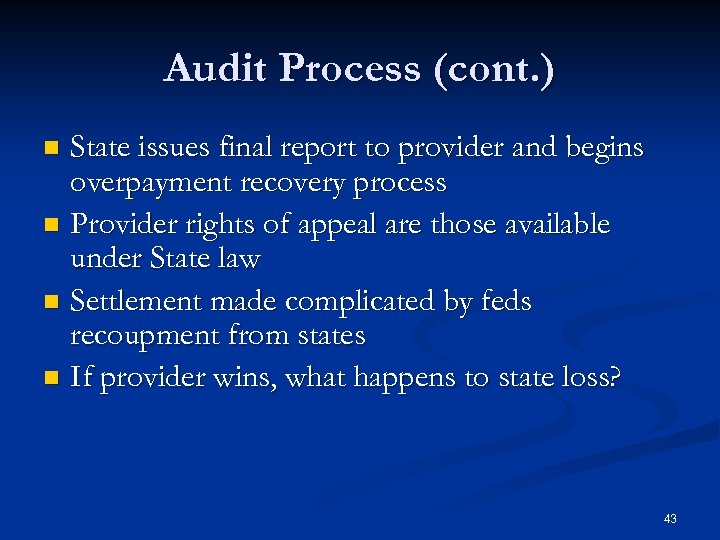 Audit Process (cont.)

- State issues final report to provider and begins overpayment recovery process
- Provider rights of appeal are those available under State law
- Settlement made complicated by feds recoupment from states
- If provider wins, what happens to state loss?

43